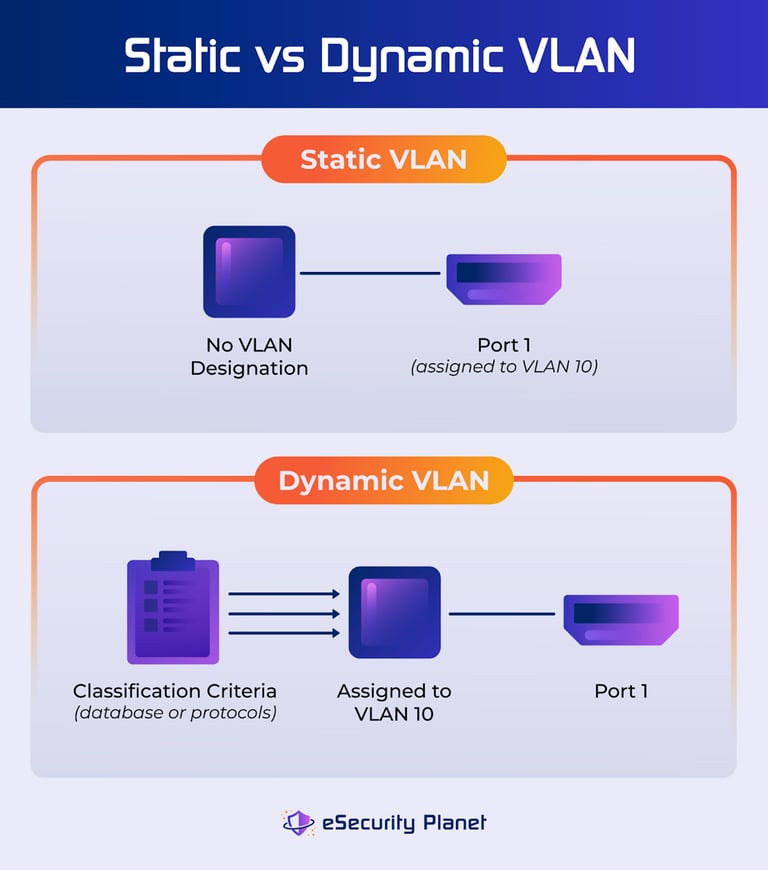 Static vs Dynamic VLAN

Static VLAN

No VLAN Designation

Port 1
(assigned to VLAN 10)

Dynamic VLAN

Classification Criteria
(database or protocols)

Assigned to VLAN 10

Port 1

eSecurity Planet